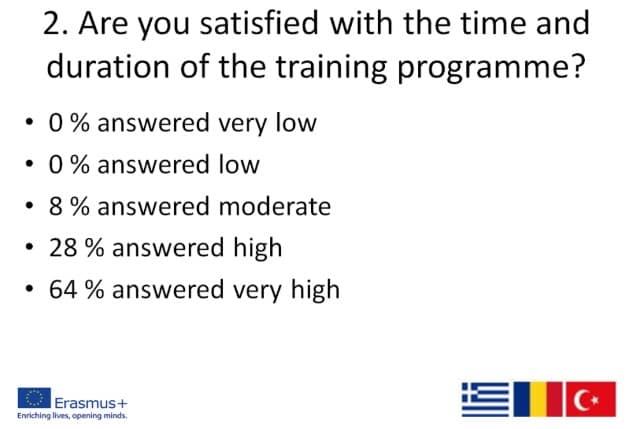 2. Are you satisfied with the time and duration of the training programme?

• 0 % answered very low
• 0 % answered low
• 8 % answered moderate
• 28 % answered high
• 64 % answered very high

Erasmus+
Enriching lives, opening minds.